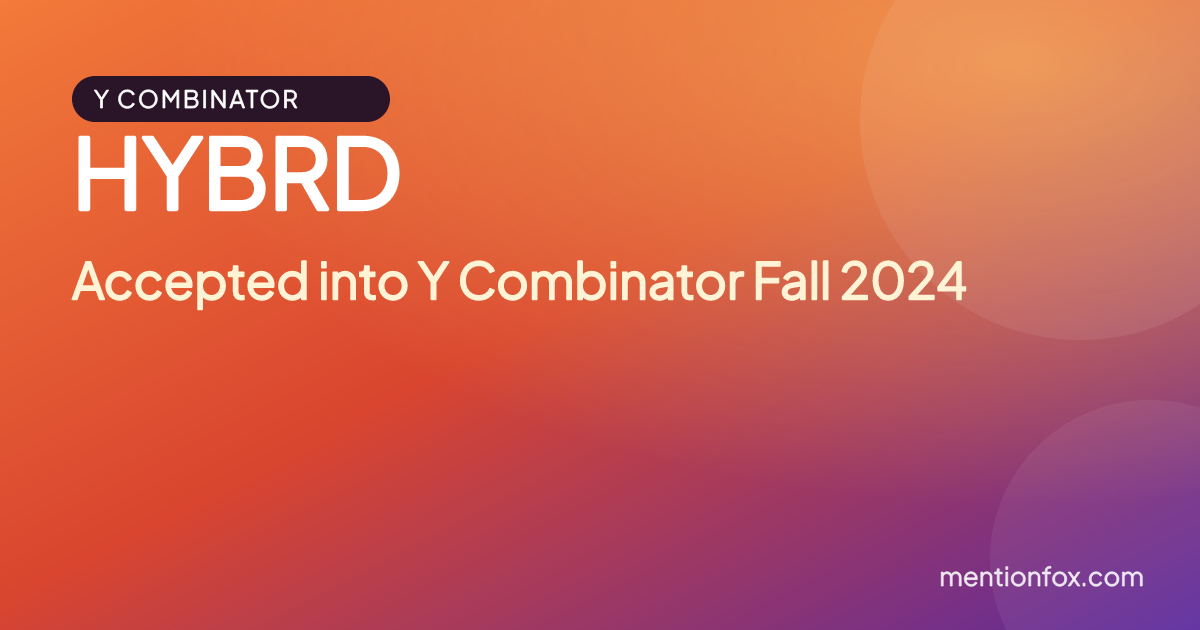 Y COMBINATOR

HYBRD

Accepted into Y Combinator Fall 2024

mentionfox.com